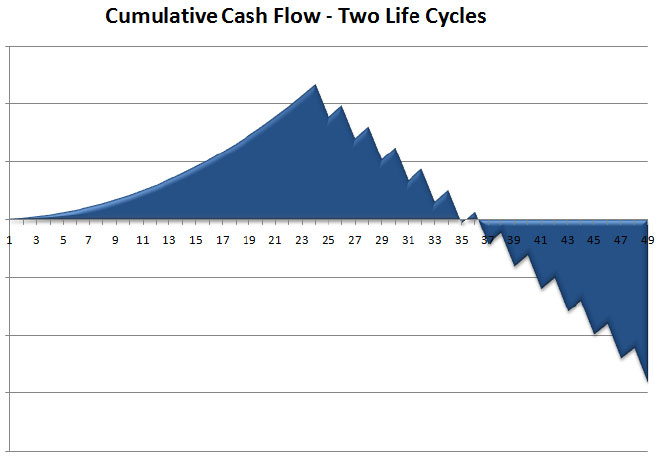 Cumulative Cash Flow - Two Life Cycles

1 3 5 7 9 11 13 15 17 19 21 23 25 27 29 31 33 35 37 39 41 43 45 47 49